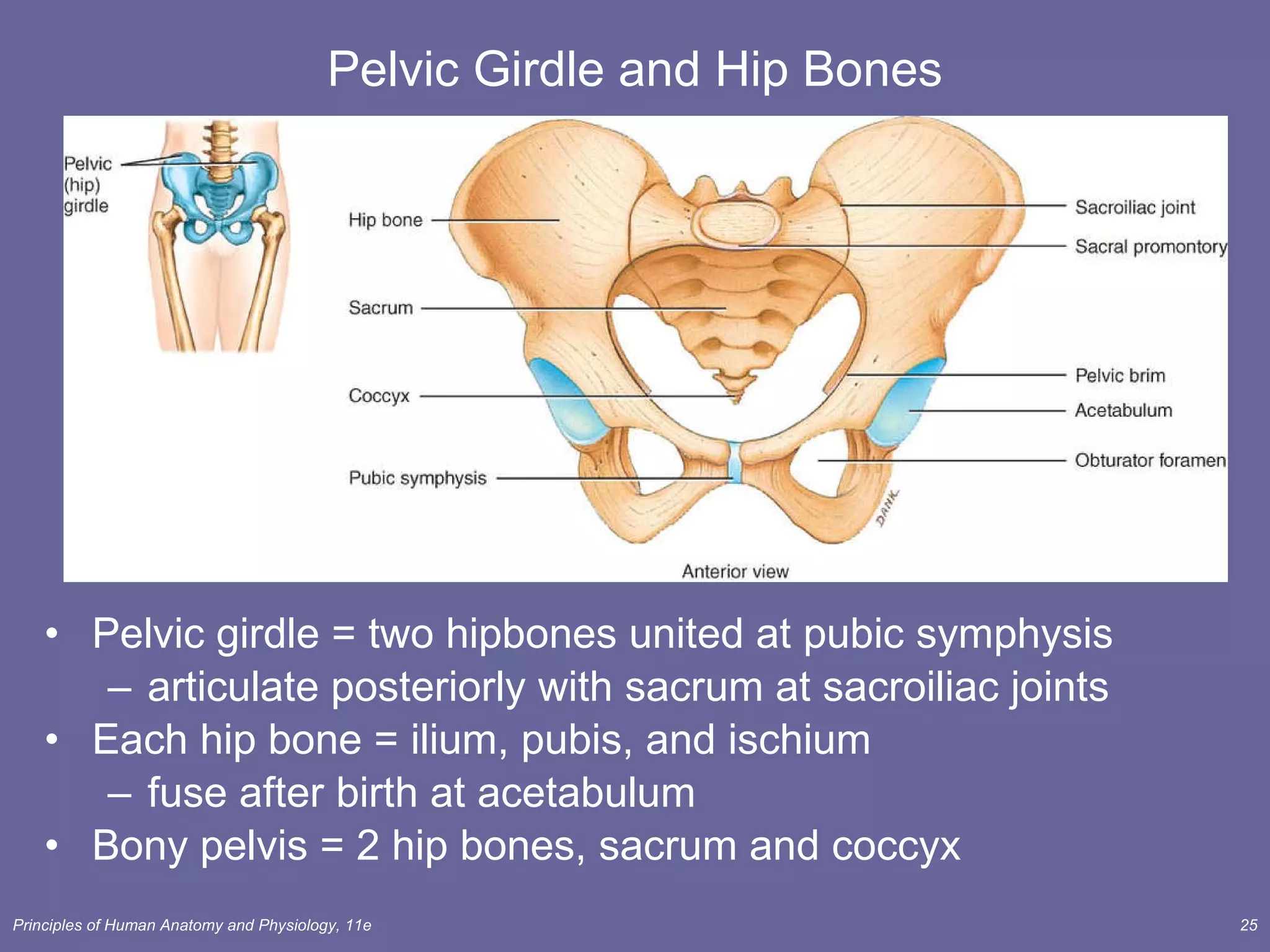 Pelvic Girdle and Hip Bones

Pelvic (hip) girdle

Hip bone

Sacrum

Coccyx

Pubic symphysis

Sacroiliac joint

Sacral promontory

Pelvic brim

Acetabulum

Obturator foramen

DANK

Anterior view

• Pelvic girdle = two hipbones united at pubic symphysis
– articulate posteriorly with sacrum at sacroiliac joints
• Each hip bone = ilium, pubis, and ischium
– fuse after birth at acetabulum
• Bony pelvis = 2 hip bones, sacrum and coccyx

Principles of Human Anatomy and Physiology, 11e

25